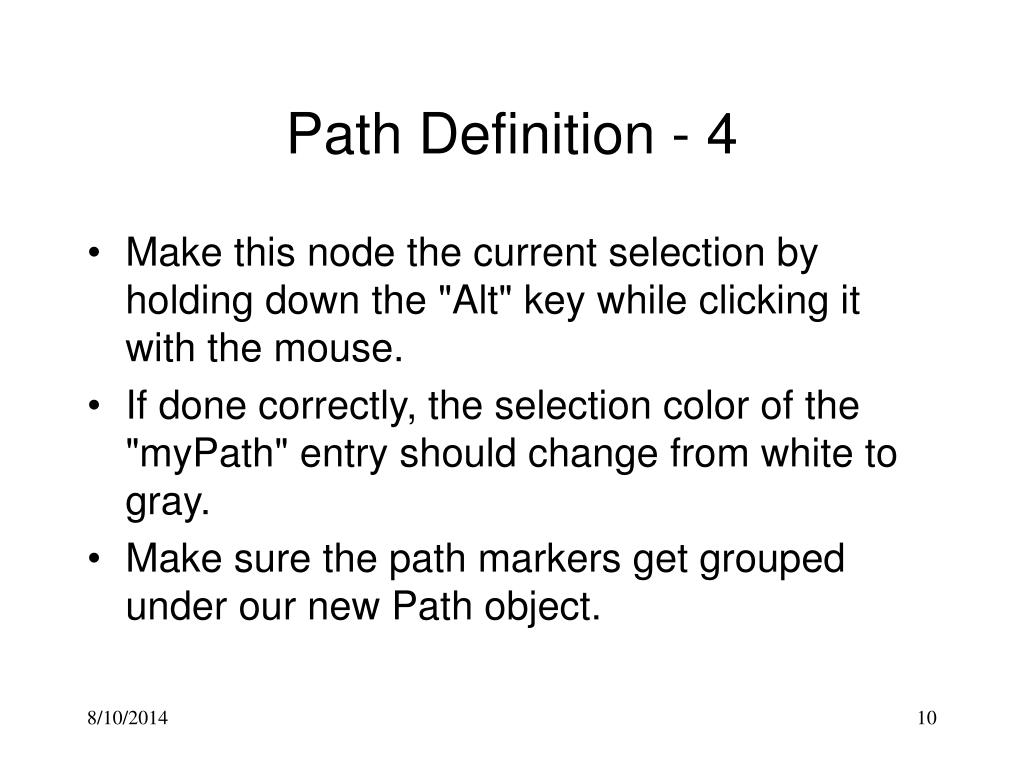 Path Definition - 4

• Make this node the current selection by holding down the "Alt" key while clicking it with the mouse.
• If done correctly, the selection color of the "myPath" entry should change from white to gray.
• Make sure the path markers get grouped under our new Path object.

8/10/2014

10